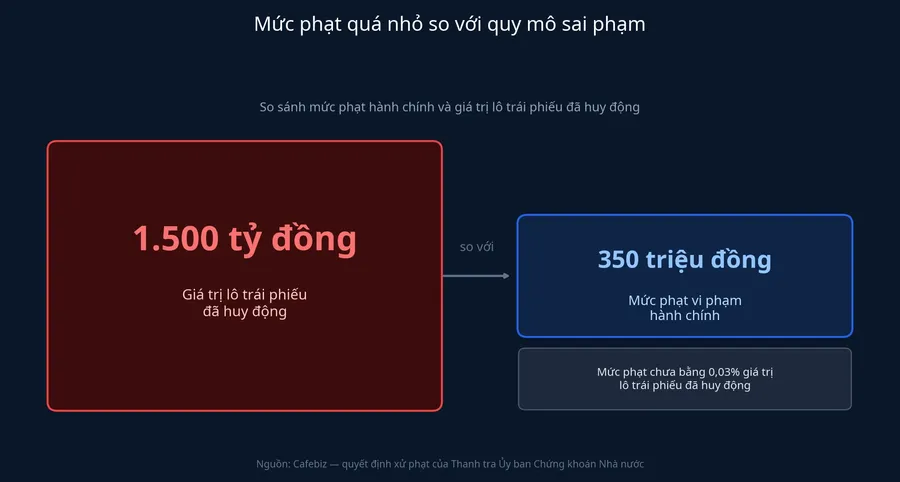 Mức phạt quá nhỏ so với quy mô sai phạm

So sánh mức phạt hành chính và giá trị lô trái phiếu đã huy động

1.500 tỷ đồng

Giá trị lô trái phiếu đã huy động

so với

350 triệu đồng

Mức phạt vi phạm hành chính

Mức phạt chưa bằng 0,03% giá trị lô trái phiếu đã huy động

Nguồn: Cafebiz — quyết định xử phạt của Thanh tra Ủy ban Chứng khoán Nhà nước